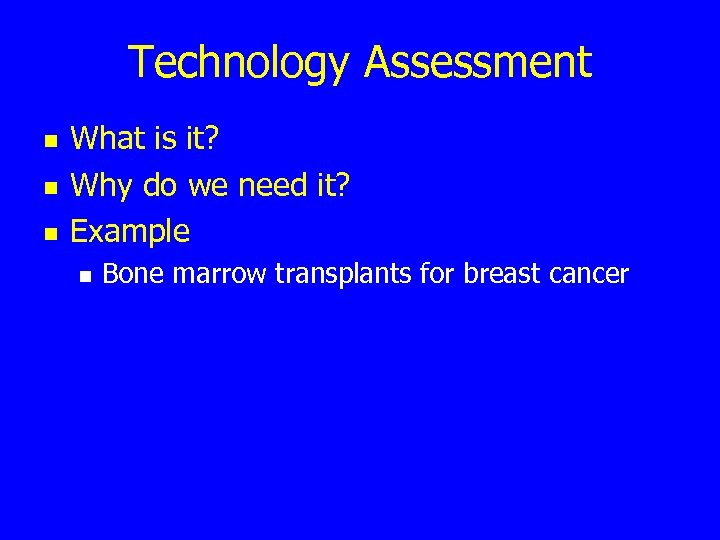 Technology Assessment

- What is it?
- Why do we need it?
- Example
  - Bone marrow transplants for breast cancer